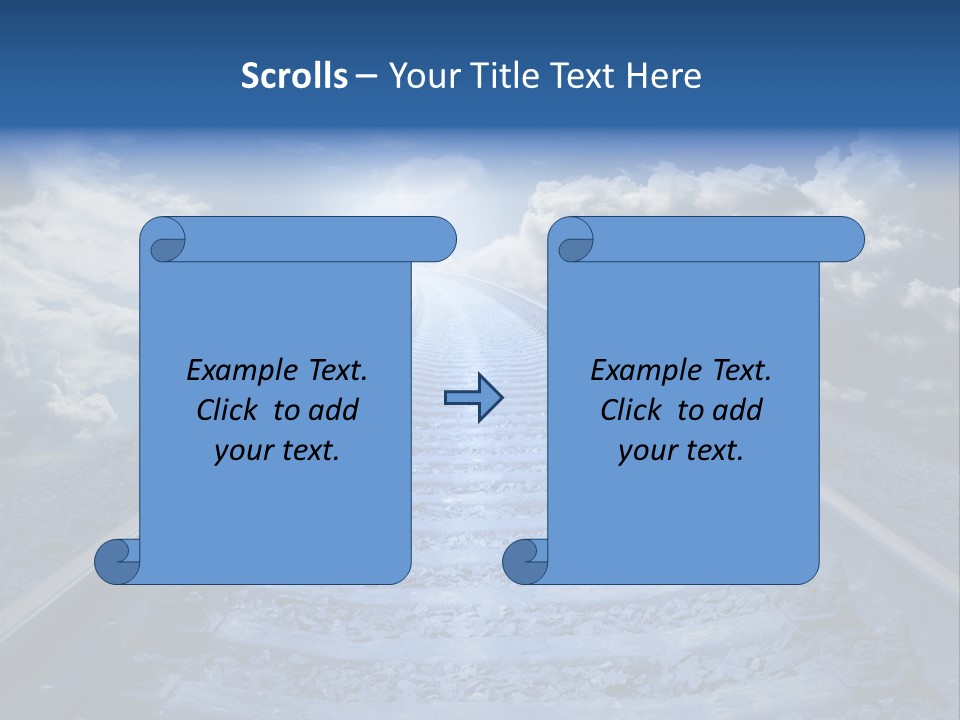 Scrolls – Your Title Text Here

Example Text. Click to add your text.

Example Text. Click to add your text.